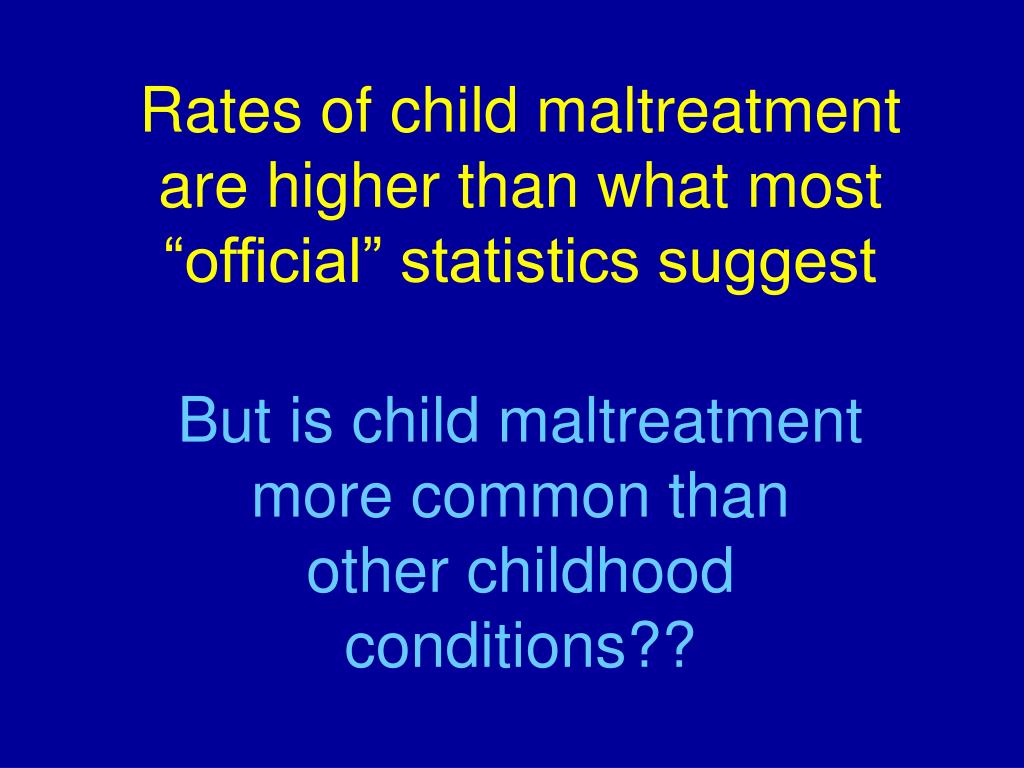 Rates of child maltreatment are higher than what most “official” statistics suggest

But is child maltreatment more common than other childhood conditions??